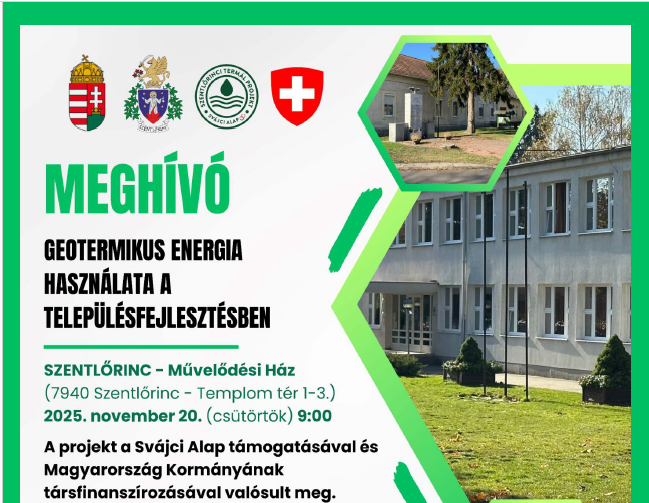 SZENTLŐRINCI TERMÁL PROJEKT
SVÁJCI ALAP

MEGHÍVÓ

GEOTERMIKUS ENERGIA HASZNÁLATA A TELEPÜLÉSFEJLESZTÉSBEN

SZENTLŐRINC - Művelődési Ház
(7940 Szentlőrinc - Templom tér 1-3.)
2025. november 20. (csütörtök) 9:00

A projekt a Svájci Alap támogatásával és Magyarország Kormányának társfinanszírozásával valósult meg.